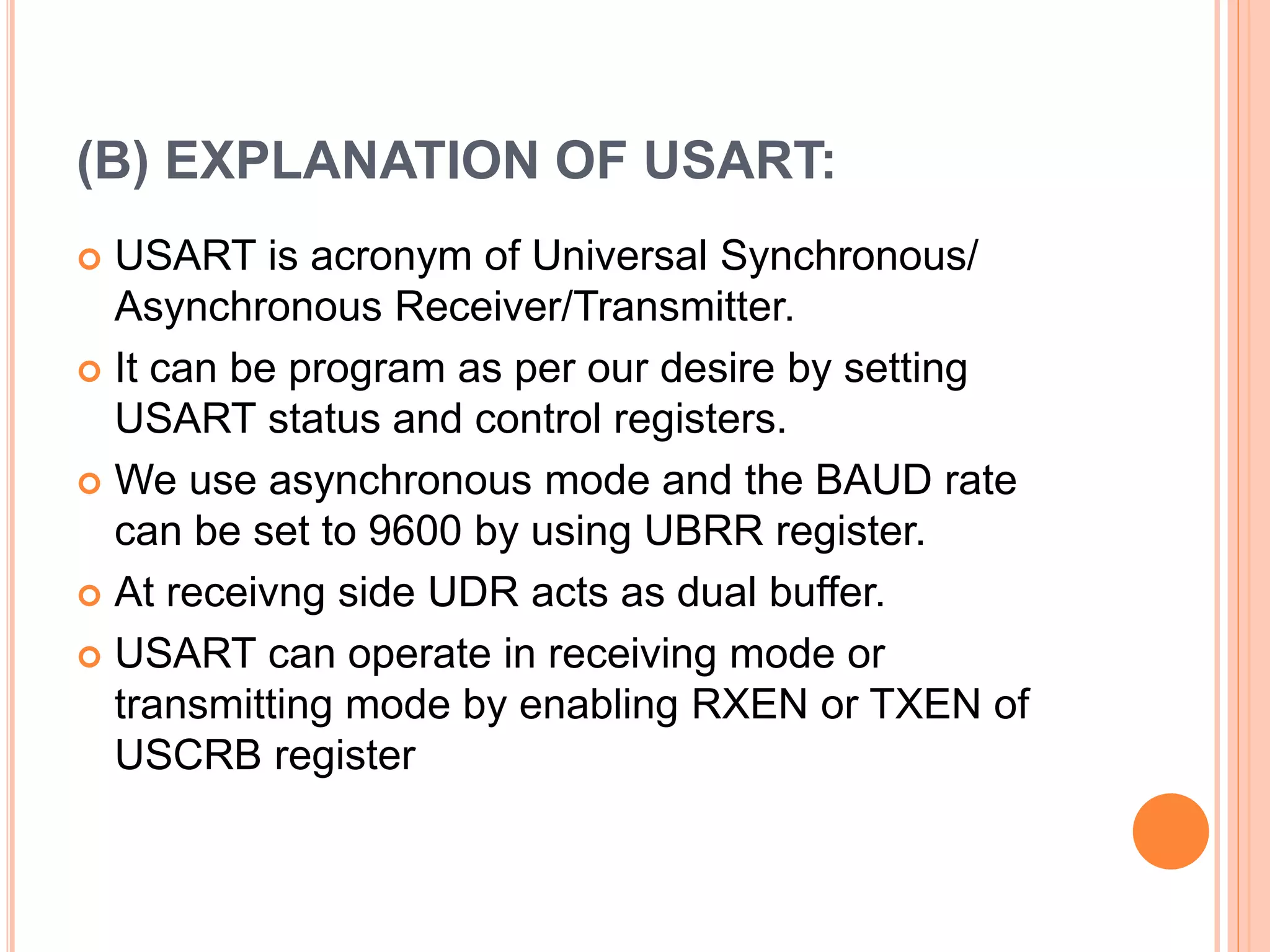 (B) EXPLANATION OF USART:

USART is acronym of Universal Synchronous/ Asynchronous Receiver/Transmitter.

It can be program as per our desire by setting USART status and control registers.

We use asynchronous mode and the BAUD rate can be set to 9600 by using UBRR register.

At receivng side UDR acts as dual buffer.

USART can operate in receiving mode or transmitting mode by enabling RXEN or TXEN of USCRB register